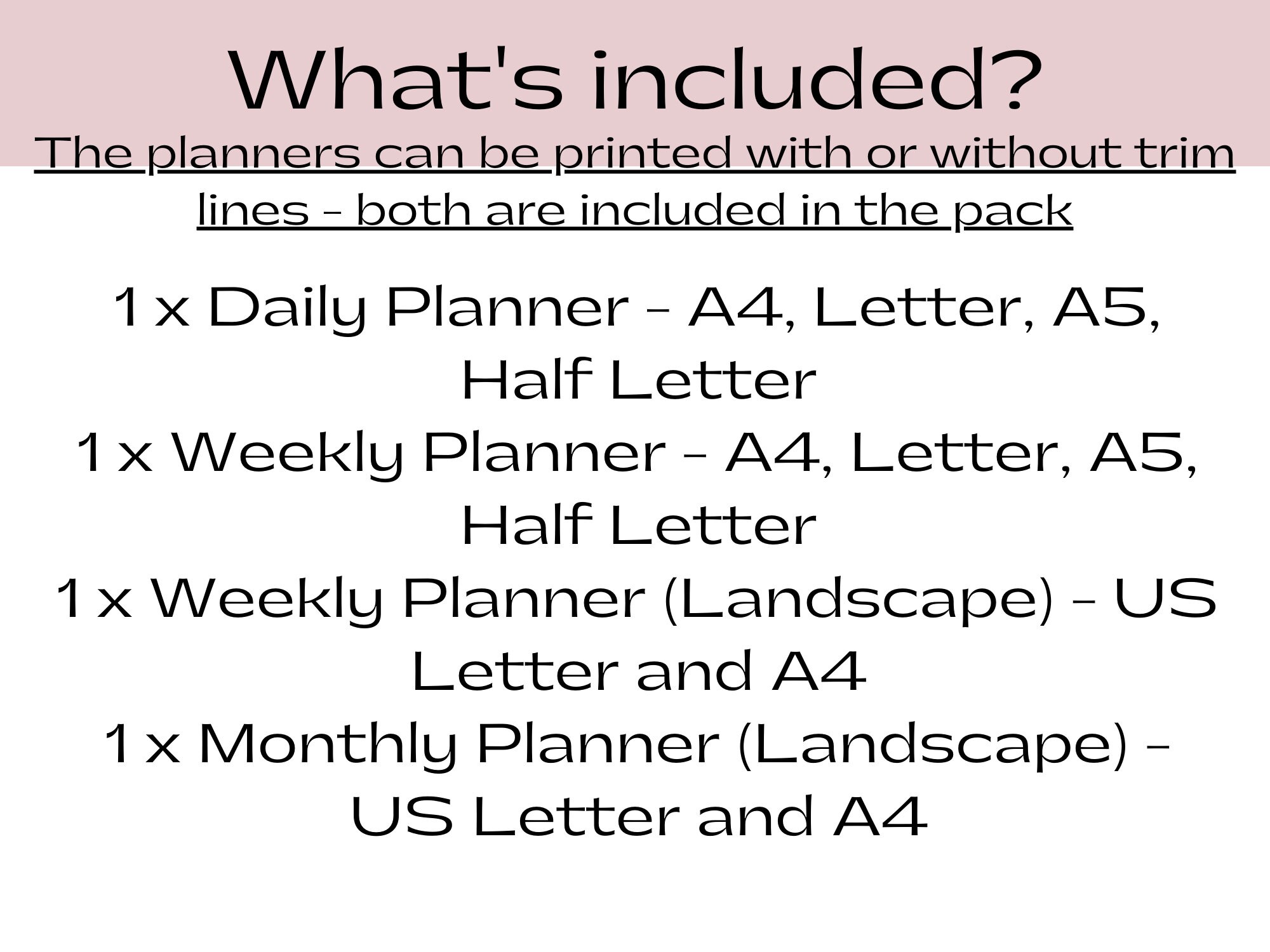 What's included?

The planners can be printed with or without trim lines - both are included in the pack

1 x Daily Planner - A4, Letter, A5, Half Letter
1 x Weekly Planner - A4, Letter, A5, Half Letter
1 x Weekly Planner (Landscape) - US Letter and A4
1 x Monthly Planner (Landscape) - US Letter and A4